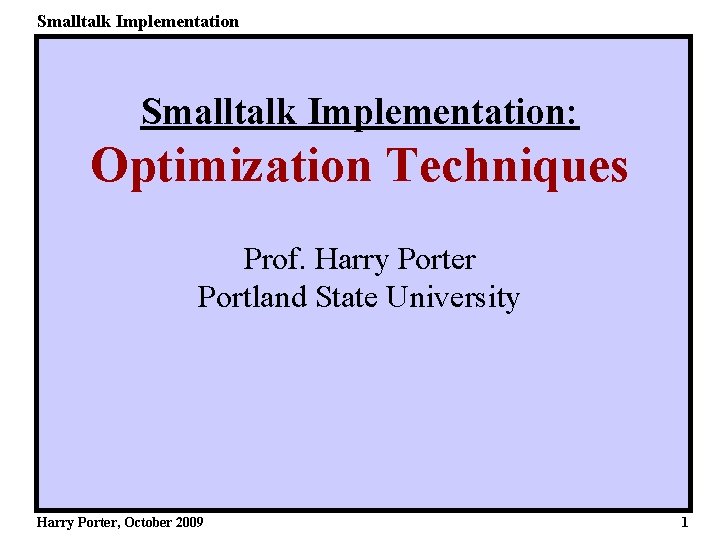 Smalltalk Implementation

Smalltalk Implementation:
Optimization Techniques

Prof. Harry Porter
Portland State University

Harry Porter, October 2009

1